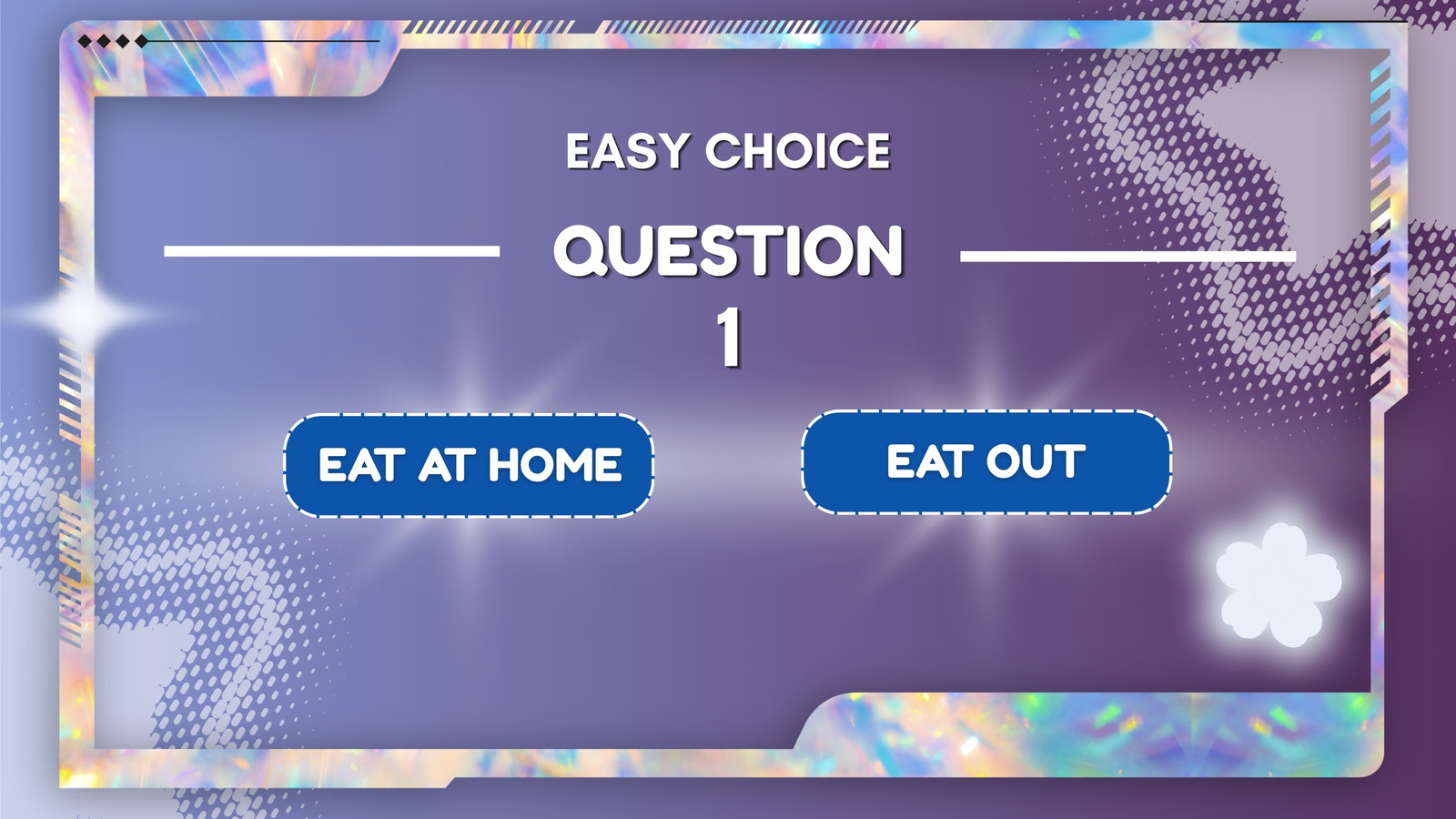 EASY CHOICE

QUESTION 1

EAT AT HOME

EAT OUT